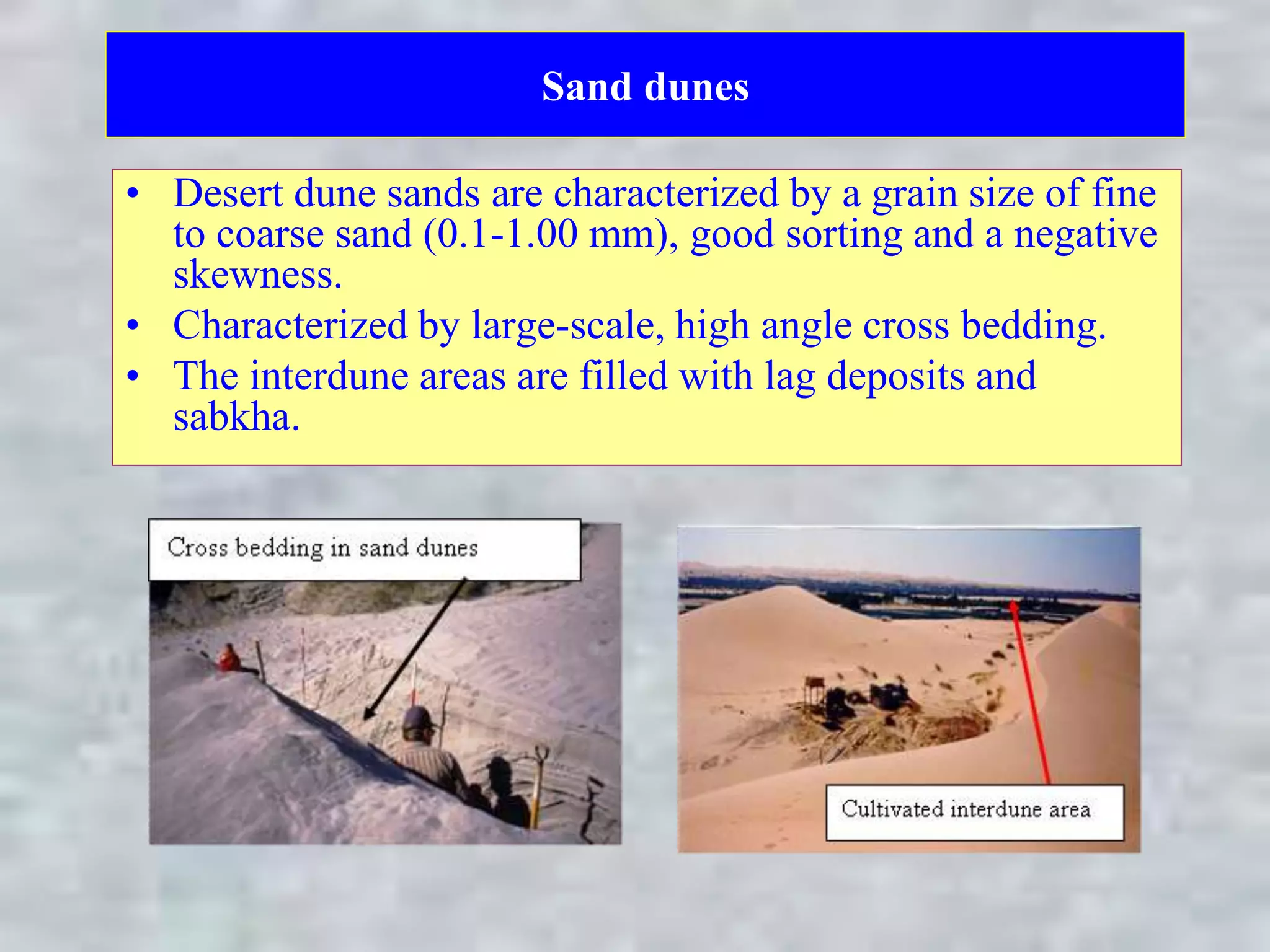 Sand dunes

• Desert dune sands are characterized by a grain size of fine to coarse sand (0.1-1.00 mm), good sorting and a negative skewness.
• Characterized by large-scale, high angle cross bedding.
• The interdune areas are filled with lag deposits and sabkha.

Cross bedding in sand dunes

Cultivated interdune area